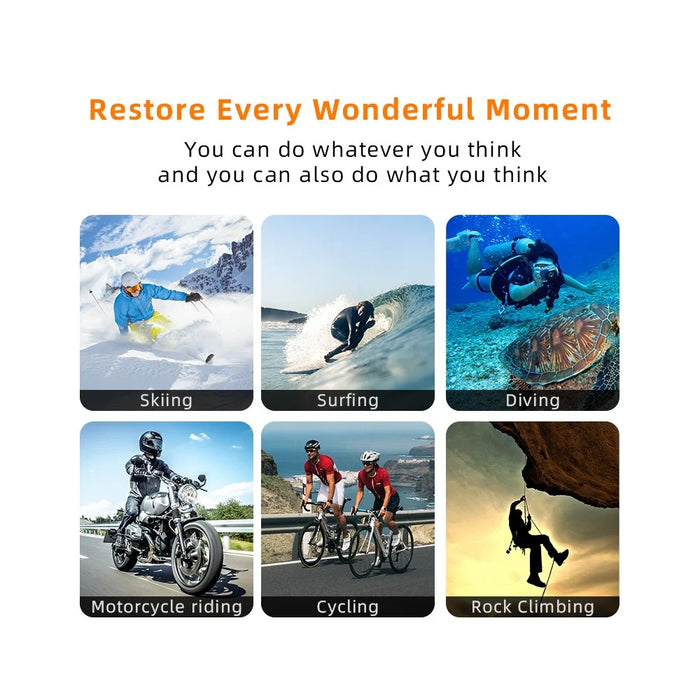 Restore Every Wonderful Moment

You can do whatever you think
and you can also do what you think

Skiing

Surfing

Diving

Motorcycle riding

Cycling

Rock Climbing